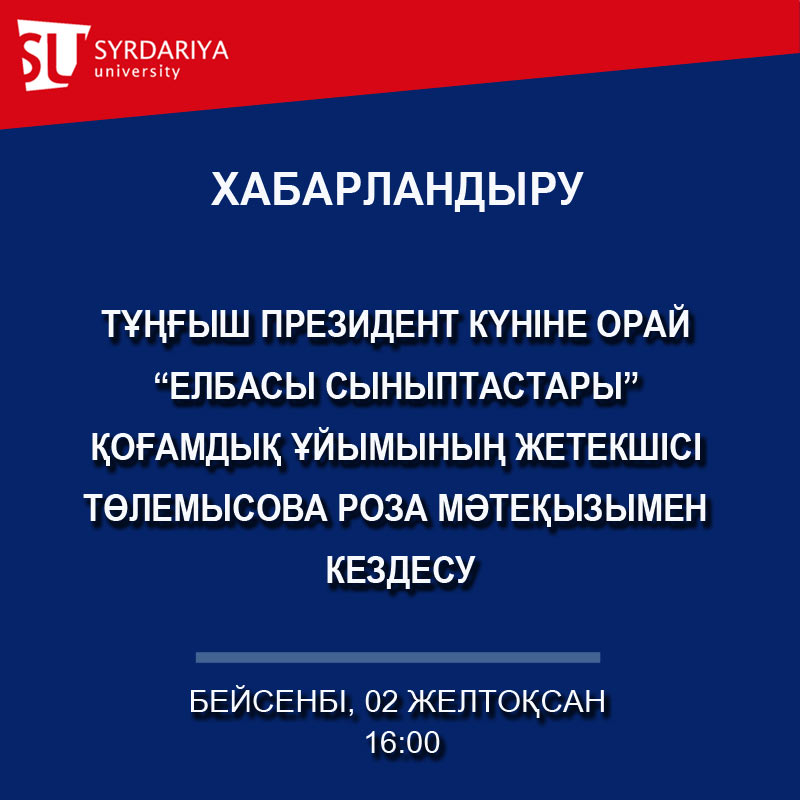 SU SYRDARIYA university

ХАБАРЛАНДЫРУ

ТҰҢҒЫШ ПРЕЗИДЕНТ КҮНІНЕ ОРАЙ “ЕЛБАСЫ СЫНЫПТАСТАРЫ” ҚОҒАМДЫҚ ҰЙЫМЫНЫҢ ЖЕТЕКШІСІ ТӨЛЕМЫСОВА РОЗА МӘТЕҚЫЗЫМЕН КЕЗДЕСУ

БЕЙСЕНБІ, 02 ЖЕЛТОҚСАН
16:00